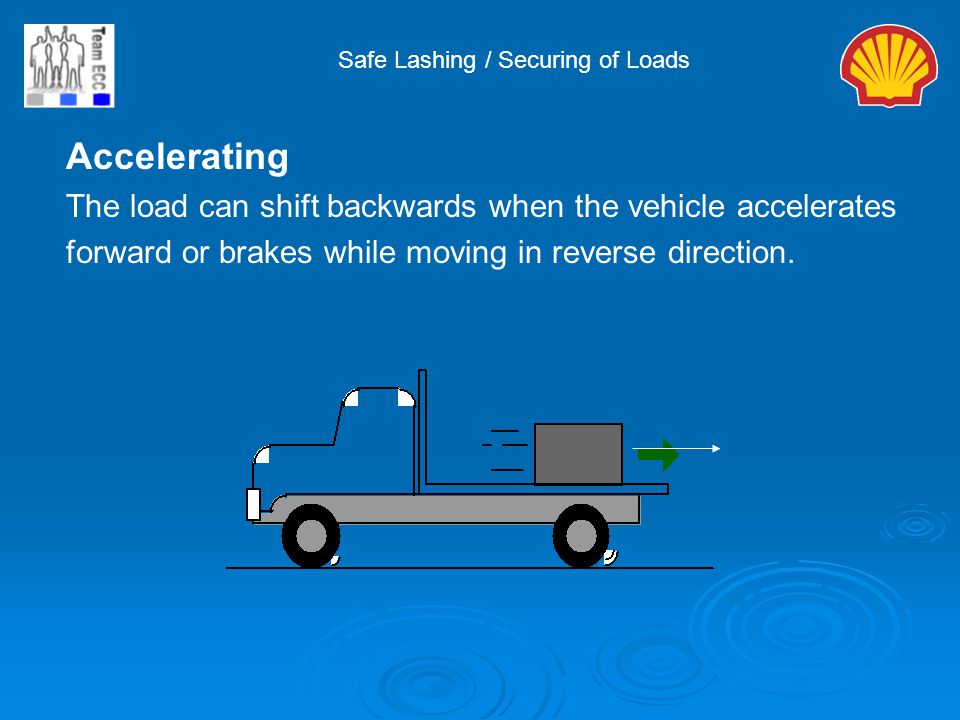 Team ECC

Safe Lashing / Securing of Loads

Accelerating

The load can shift backwards when the vehicle accelerates forward or brakes while moving in reverse direction.